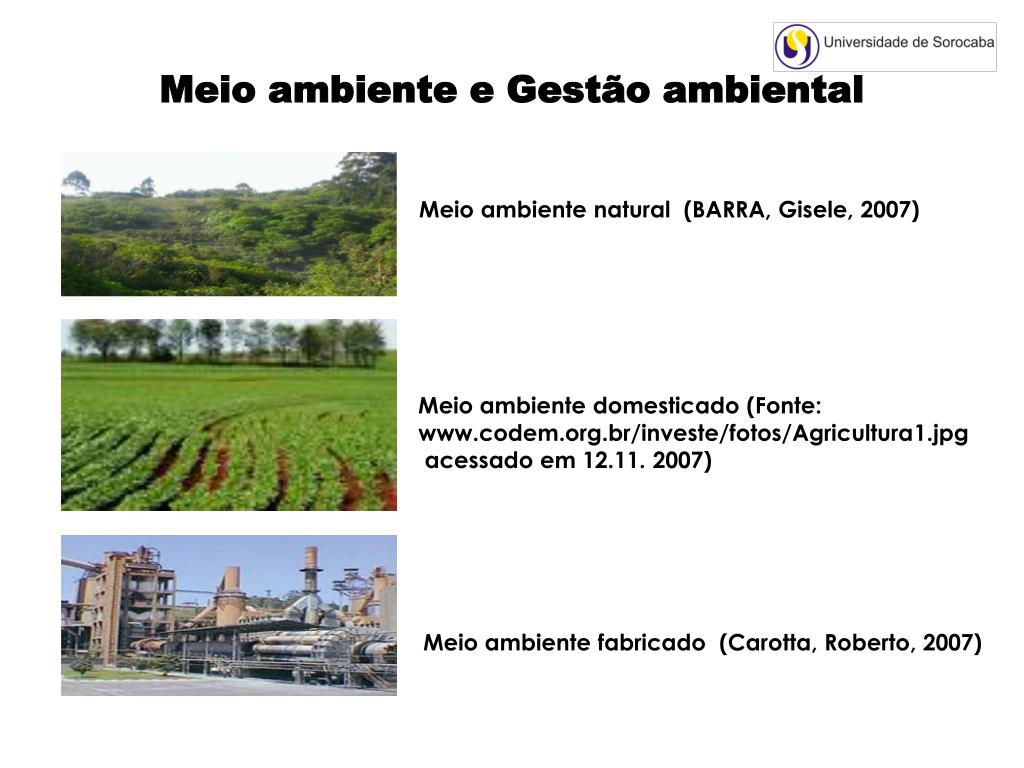 Universidade de Sorocaba

Meio ambiente e Gestão ambiental

Meio ambiente natural (BARRA, Gisele, 2007)

Meio ambiente domesticado (Fonte: www.codem.org.br/investe/fotos/Agricultura1.jpg acessado em 12.11. 2007)

Meio ambiente fabricado (Carotta, Roberto, 2007)